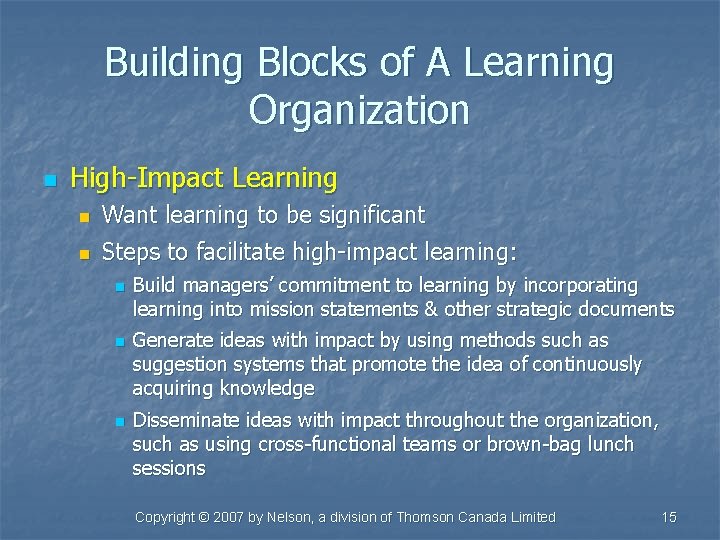 Building Blocks of A Learning Organization

High-Impact Learning
Want learning to be significant
Steps to facilitate high-impact learning:
Build managers' commitment to learning by incorporating learning into mission statements & other strategic documents
Generate ideas with impact by using methods such as suggestion systems that promote the idea of continuously acquiring knowledge
Disseminate ideas with impact throughout the organization, such as using cross-functional teams or brown-bag lunch sessions

Copyright © 2007 by Nelson, a division of Thomson Canada Limited
15